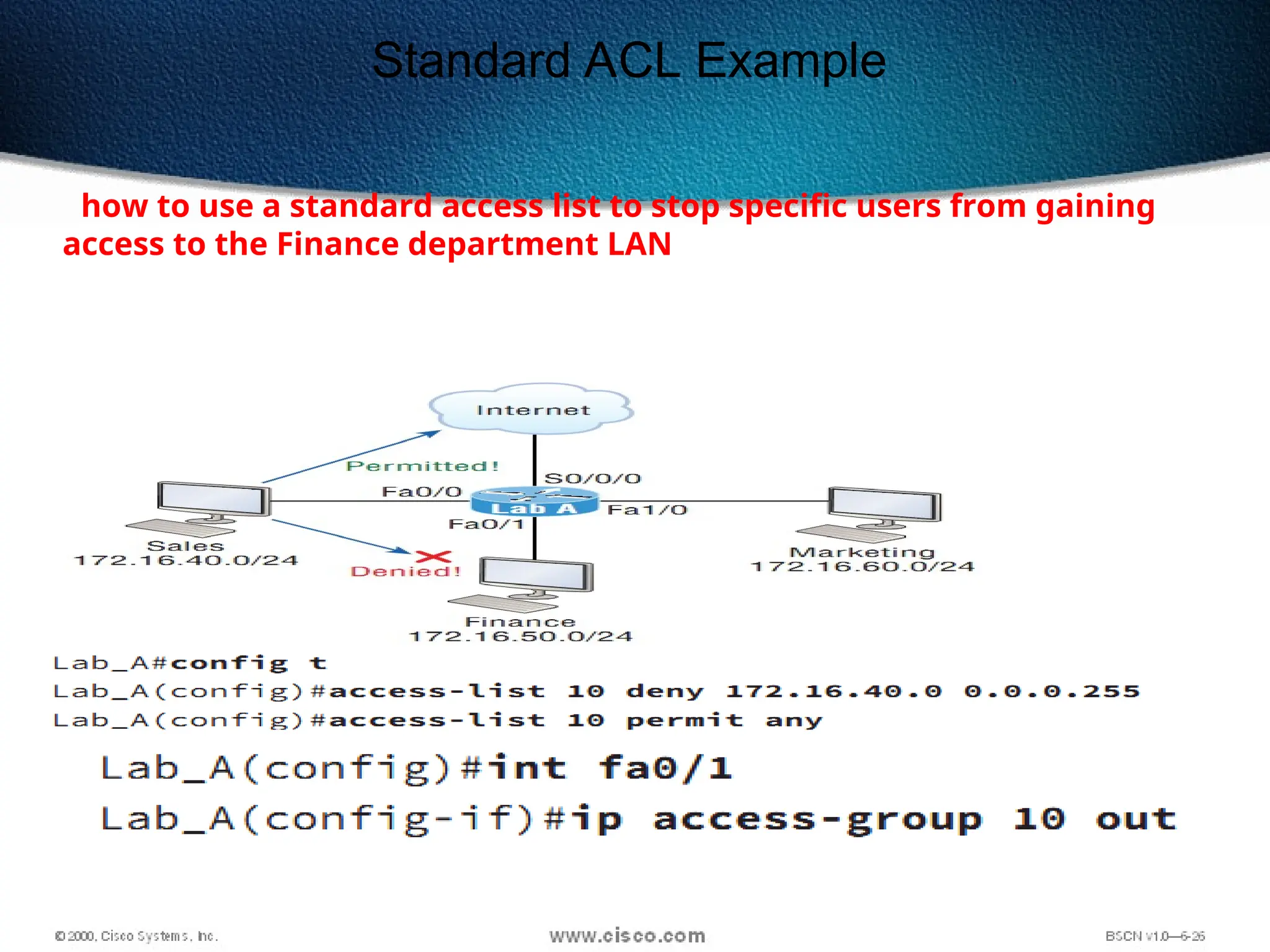 Standard ACL Example

how to use a standard access list to stop specific users from gaining access to the Finance department LAN

Internet

Permitted!

S0/0/0

Fa0/0

Lab A

Fa1/0

Fa0/1

Sales
172.16.40.0/24

Denied!

Marketing
172.16.60.0/24

Finance
172.16.50.0/24

Lab_A#config t
Lab_A(config)#access-list 10 deny 172.16.40.0 0.0.0.255
Lab_A(config)#access-list 10 permit any

Lab_A(config)#int fa0/1
Lab_A(config-if)#ip access-group 10 out

© 2000, Cisco Systems, Inc.

www.cisco.com

BSCN v1.0—6-26